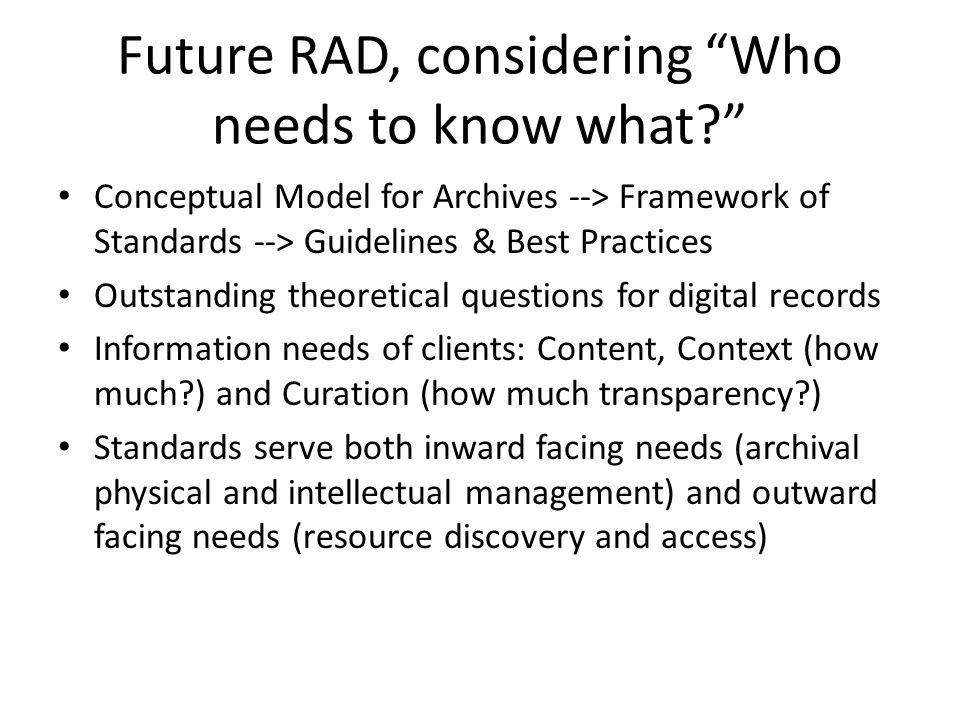 Future RAD, considering “Who needs to know what?”

• Conceptual Model for Archives --> Framework of Standards --> Guidelines & Best Practices
• Outstanding theoretical questions for digital records
• Information needs of clients: Content, Context (how much?) and Curation (how much transparency?)
• Standards serve both inward facing needs (archival physical and intellectual management) and outward facing needs (resource discovery and access)